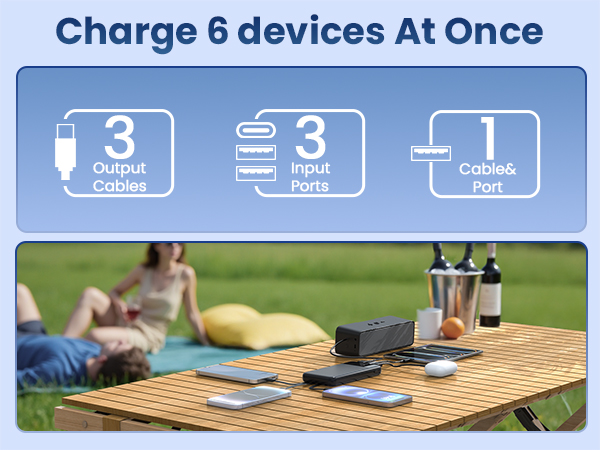 Charge 6 devices At Once

3
Output Cables

3
Input Ports

1
Cable&
Port